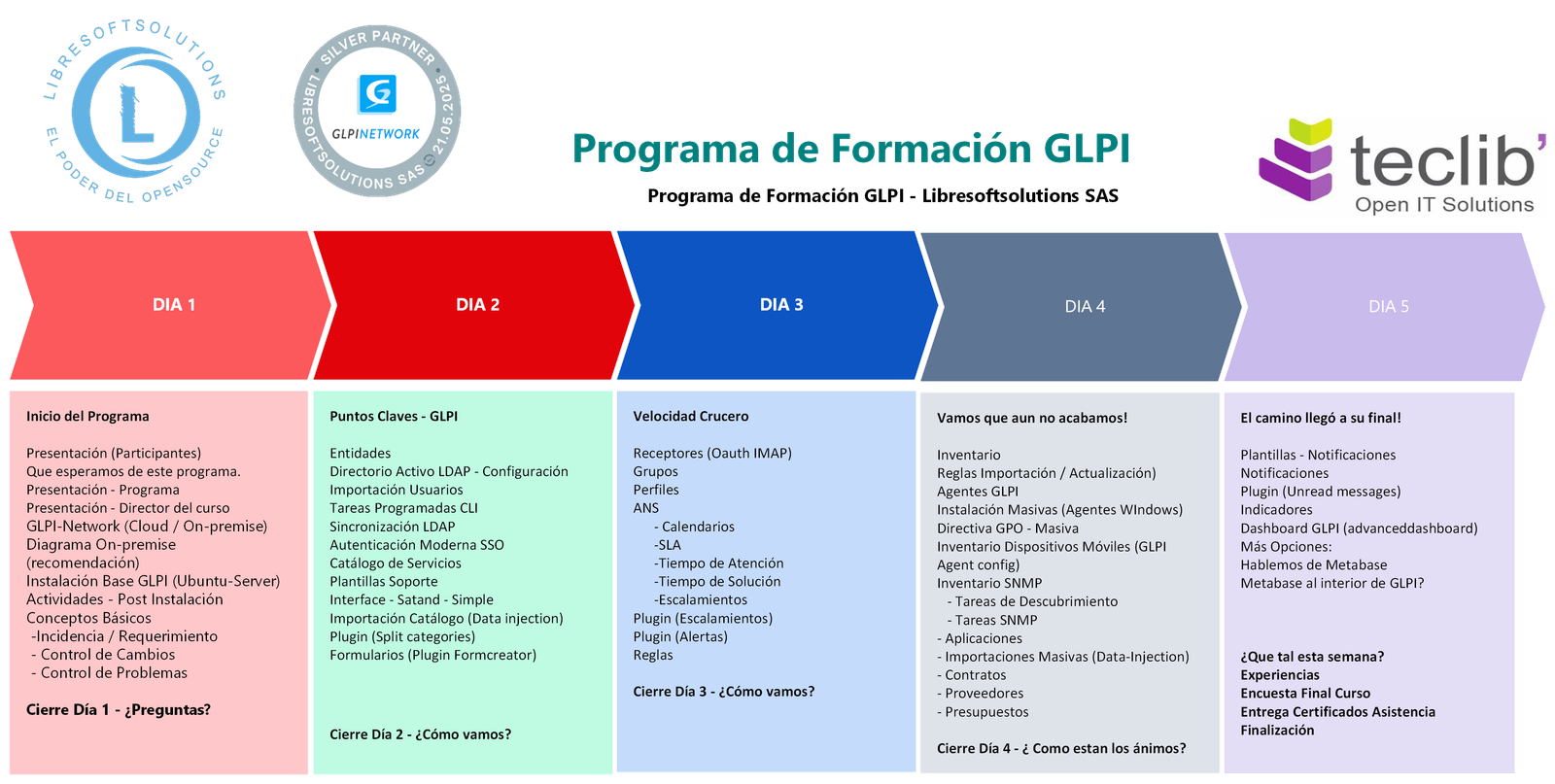 LIBRESOFTSOLUTIONS
L
EL PODER DEL OPENSOURCE

SILVER PARTNER
GLPINETWORK
LIBRESOFTSOLUTIONS SAS
21.05.2025

Programa de Formación GLPI

Programa de Formación GLPI - Libresoftsolutions SAS

teclib'
Open IT Solutions

DIA 1

DIA 2

DIA 3

DIA 4

DIA 5

Inicio del Programa

Presentación (Participantes)
Que esperamos de este programa.
Presentación - Programa
Presentación - Director del curso
GLPI-Network (Cloud / On-premise)
Diagrama On-premise (recomendación)
Instalación Base GLPI (Ubuntu-Server)
Actividades - Post Instalación
Conceptos Básicos
-Incidencia / Requerimiento
- Control de Cambios
- Control de Problemas

Cierre Día 1 - ¿Preguntas?

Puntos Claves - GLPI

Entidades
Directorio Activo LDAP - Configuración
Importación Usuarios
Tareas Programadas CLI
Sincronización LDAP
Autenticación Moderna SSO
Catálogo de Servicios
Plantillas Soporte
Interface - Satand - Simple
Importación Catálogo (Data injection)
Plugin (Split categories)
Formularios (Plugin Formcreator)

Cierre Día 2 - ¿Cómo vamos?

Velocidad Crucero

Receptores (Oauth IMAP)
Grupos
Perfiles
ANS
- Calendarios
-SLA
-Tiempo de Atención
-Tiempo de Solución
-Escalamientos
Plugin (Escalamientos)
Plugin (Alertas)
Reglas

Cierre Día 3 - ¿Cómo vamos?

Vamos que aun no acabamos!

Inventario
Reglas Importación / Actualización)
Agentes GLPI
Instalación Masivas (Agentes WIndows)
Directiva GPO - Masiva
Inventario Dispositivos Móviles (GLPI Agent config)
Inventario SNMP
- Tareas de Descubrimiento
- Tareas SNMP
- Aplicaciones
- Importaciones Masivas (Data-Injection)
- Contratos
- Proveedores
- Presupuestos

Cierre Día 4 - ¿ Como estan los ánimos?

El camino llegó a su final!

Plantillas - Notificaciones
Notificaciones
Plugin (Unread messages)
Indicadores
Dashboard GLPI (advanceddashboard)
Más Opciones:
Hablemos de Metabase
Metabase al interior de GLPI?

¿Que tal esta semana?
Experiencias
Encuesta Final Curso
Entrega Certificados Asistencia
Finalización